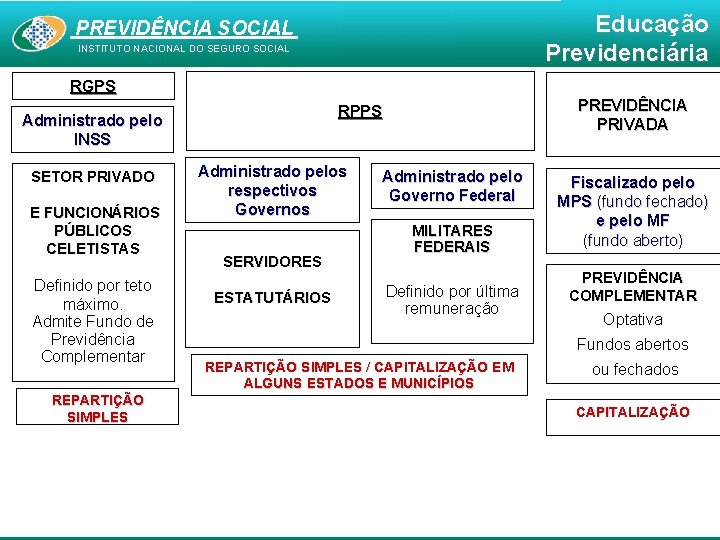 PREVIDÊNCIA SOCIAL
INSTITUTO NACIONAL DO SEGURO SOCIAL

Educação Previdenciária

RGPS

Administrado pelo INSS

SETOR PRIVADO

E FUNCIONÁRIOS PÚBLICOS CELETISTAS

Definido por teto máximo. Admite Fundo de Previdência Complementar

REPARTIÇÃO SIMPLES

RPPS

Administrado pelos respectivos Governos

SERVIDORES

ESTATUTÁRIOS

Administrado pelo Governo Federal

MILITARES FEDERAIS

Definido por última remuneração

REPARTIÇÃO SIMPLES / CAPITALIZAÇÃO EM ALGUNS ESTADOS E MUNICÍPIOS

PREVIDÊNCIA PRIVADA

Fiscalizado pelo MPS (fundo fechado) e pelo MF (fundo aberto)

PREVIDÊNCIA COMPLEMENTAR

Optativa

Fundos abertos ou fechados

CAPITALIZAÇÃO